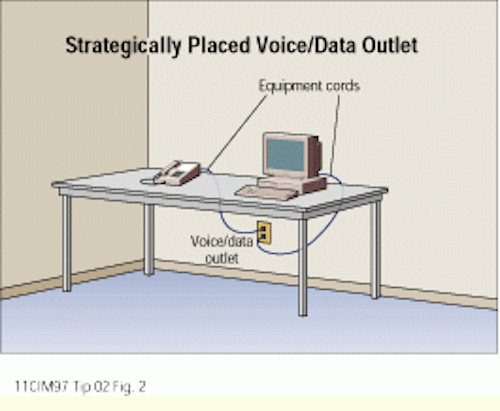 Strategically Placed Voice/Data Outlet

Equipment cords

Voice/data outlet

11CIM97 Tip 02 Fig. 2